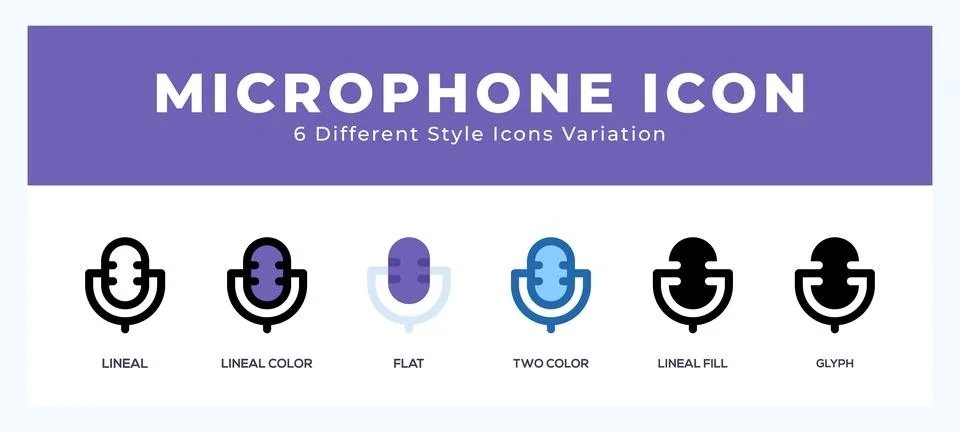 MICROPHONE ICON
6 Different Style Icons Variation

LINEAL
LINEAL COLOR
FLAT
TWO COLOR
LINEAL FILL
GLYPH